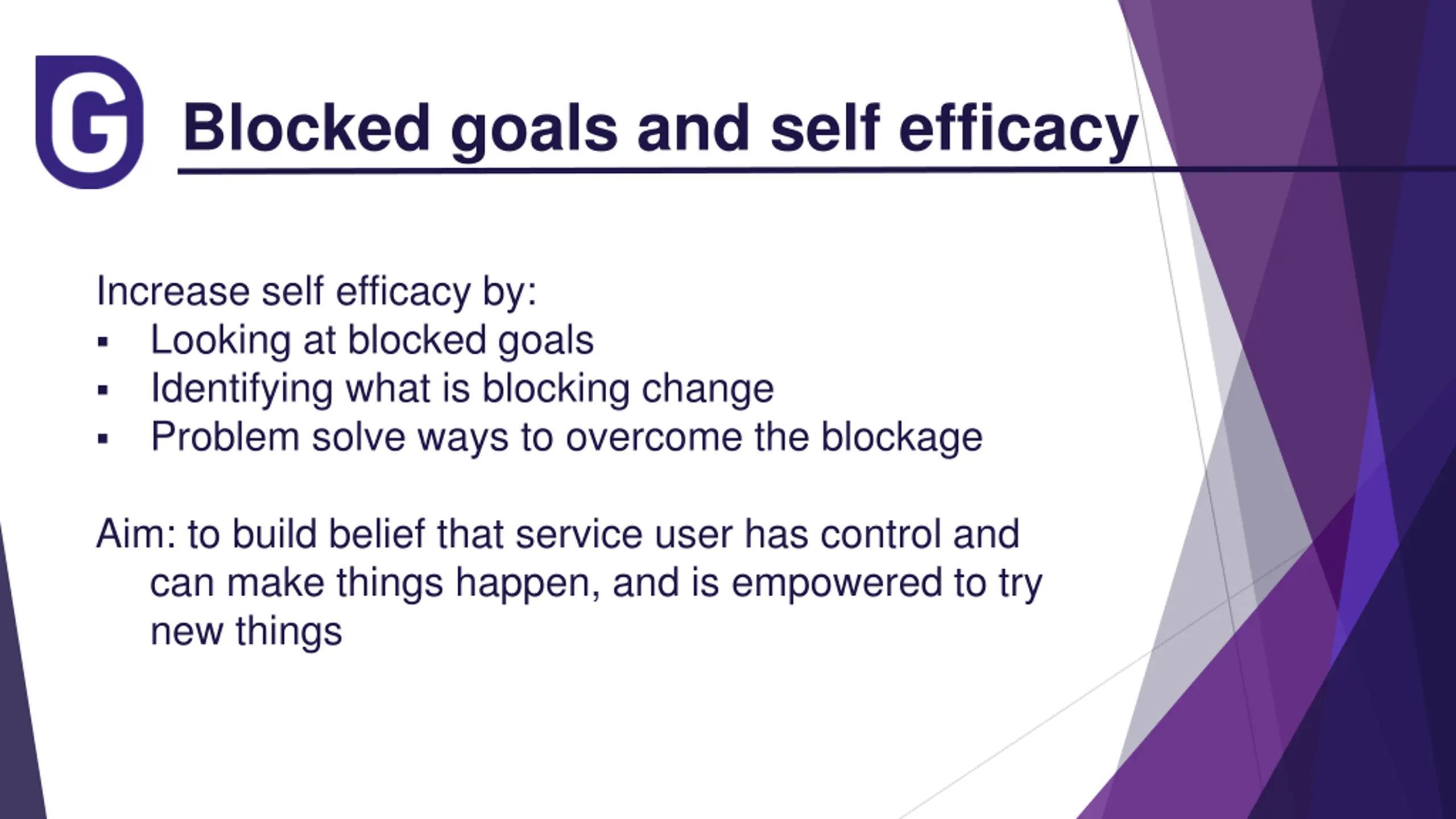 G

Blocked goals and self efficacy

Increase self efficacy by:
▪ Looking at blocked goals
▪ Identifying what is blocking change
▪ Problem solve ways to overcome the blockage

Aim: to build belief that service user has control and can make things happen, and is empowered to try new things